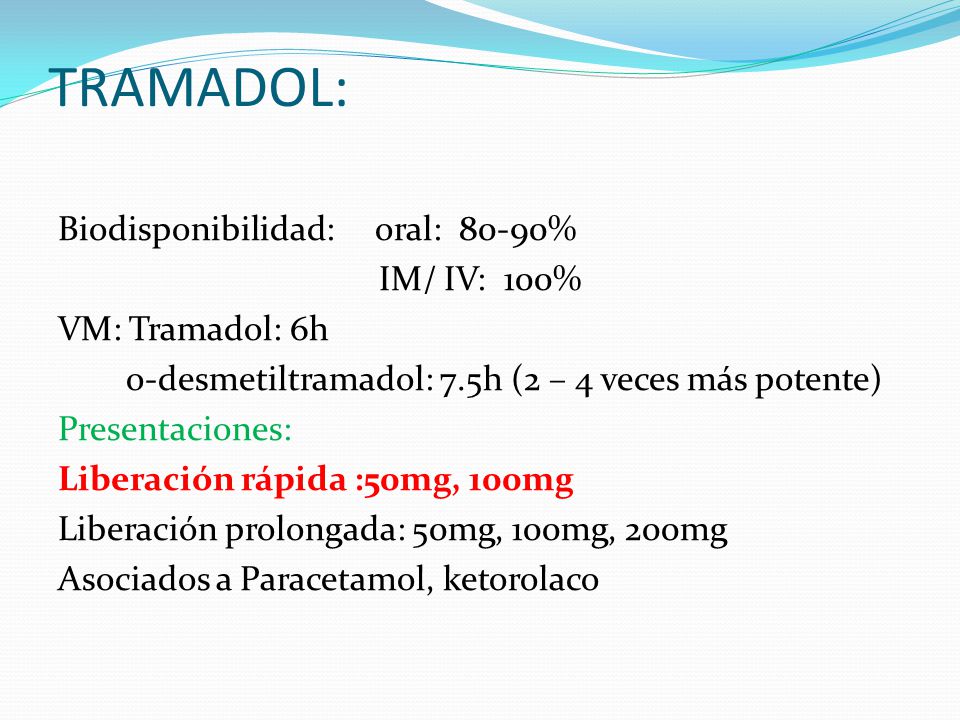 TRAMADOL:

Biodisponibilidad: oral: 80-90%
IM/ IV: 100%
VM: Tramadol: 6h
o-desmetiltramadol: 7.5h (2 – 4 veces más potente)
Presentaciones:
Liberación rápida :50mg, 100mg
Liberación prolongada: 50mg, 100mg, 200mg
Asociados a Paracetamol, ketorolaco